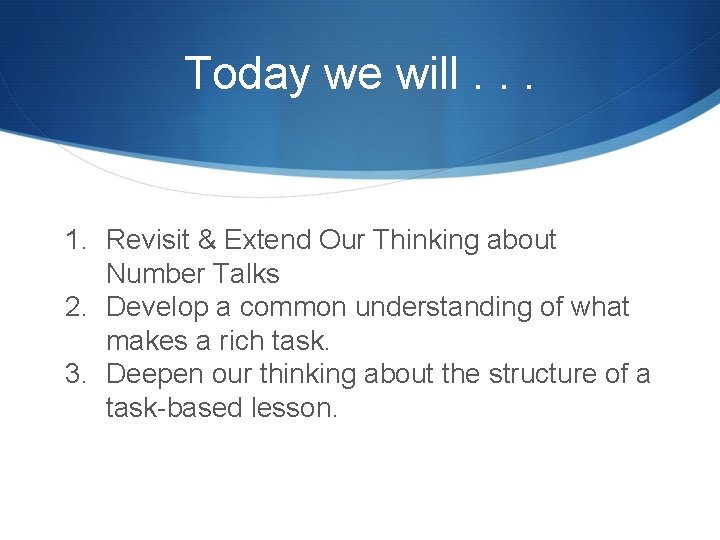 Today we will . . .

1. Revisit & Extend Our Thinking about Number Talks
2. Develop a common understanding of what makes a rich task.
3. Deepen our thinking about the structure of a task-based lesson.